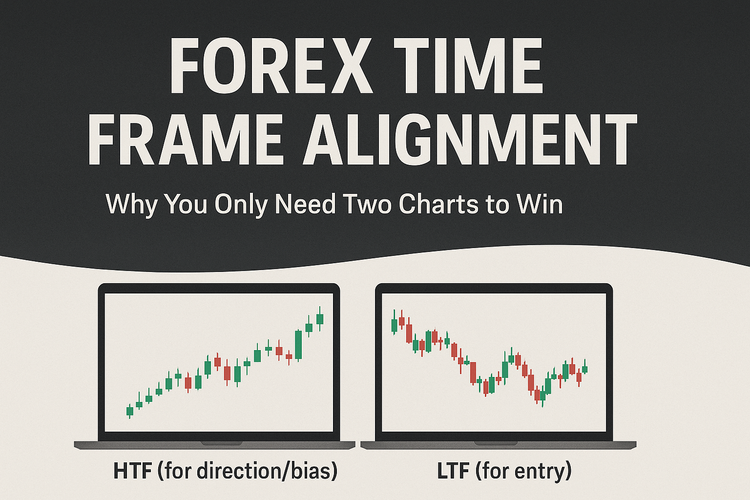 FOREX TIME FRAME ALIGNMENT

Why You Only Need Two Charts to Win

HTF (for direction/bias)

LTF (for entry)